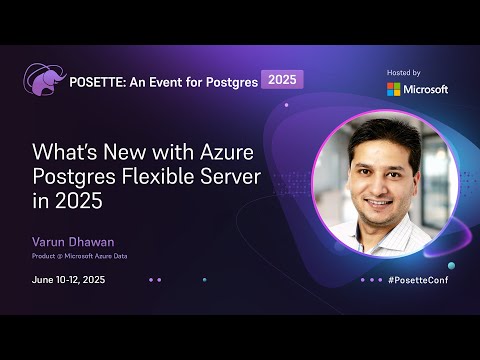 POSETTE: An Event for Postgres 2025

Hosted by
Microsoft

What's New with Azure Postgres Flexible Server in 2025

Varun Dhawan
Product @ Microsoft Azure Data

June 10-12, 2025

#PosetteConf